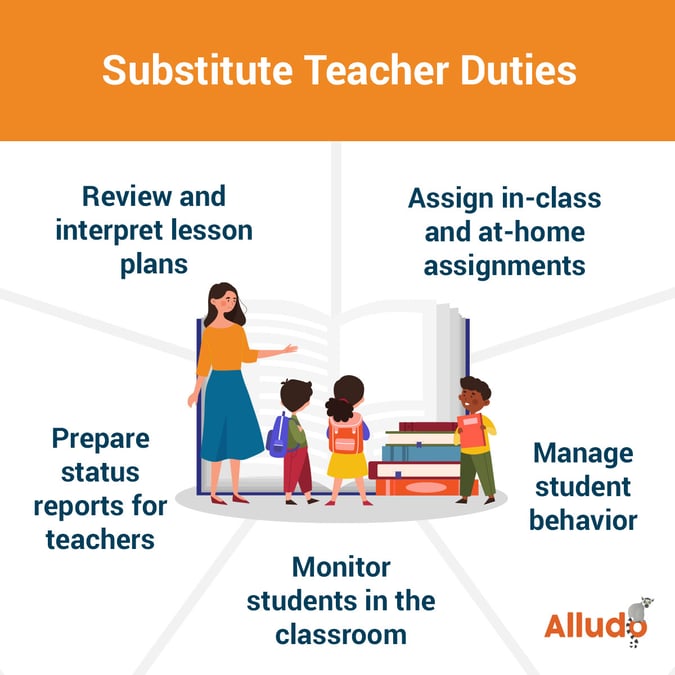 Substitute Teacher Duties

Review and interpret lesson plans

Assign in-class and at-home assignments

Prepare status reports for teachers

Manage student behavior

Monitor students in the classroom

Alludo